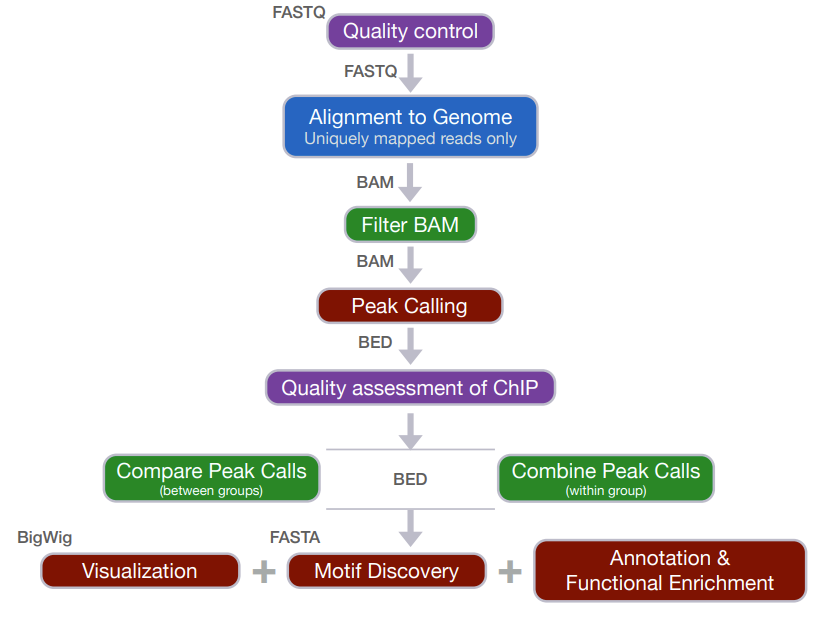 FASTQ
Quality control

FASTQ

Alignment to Genome
Uniquely mapped reads only

BAM

Filter BAM

BAM

Peak Calling

BED

Quality assessment of ChIP

Compare Peak Calls
(between groups)

BED

Combine Peak Calls
(within group)

BigWig
Visualization

+

FASTA
Motif Discovery

+

Annotation & Functional Enrichment